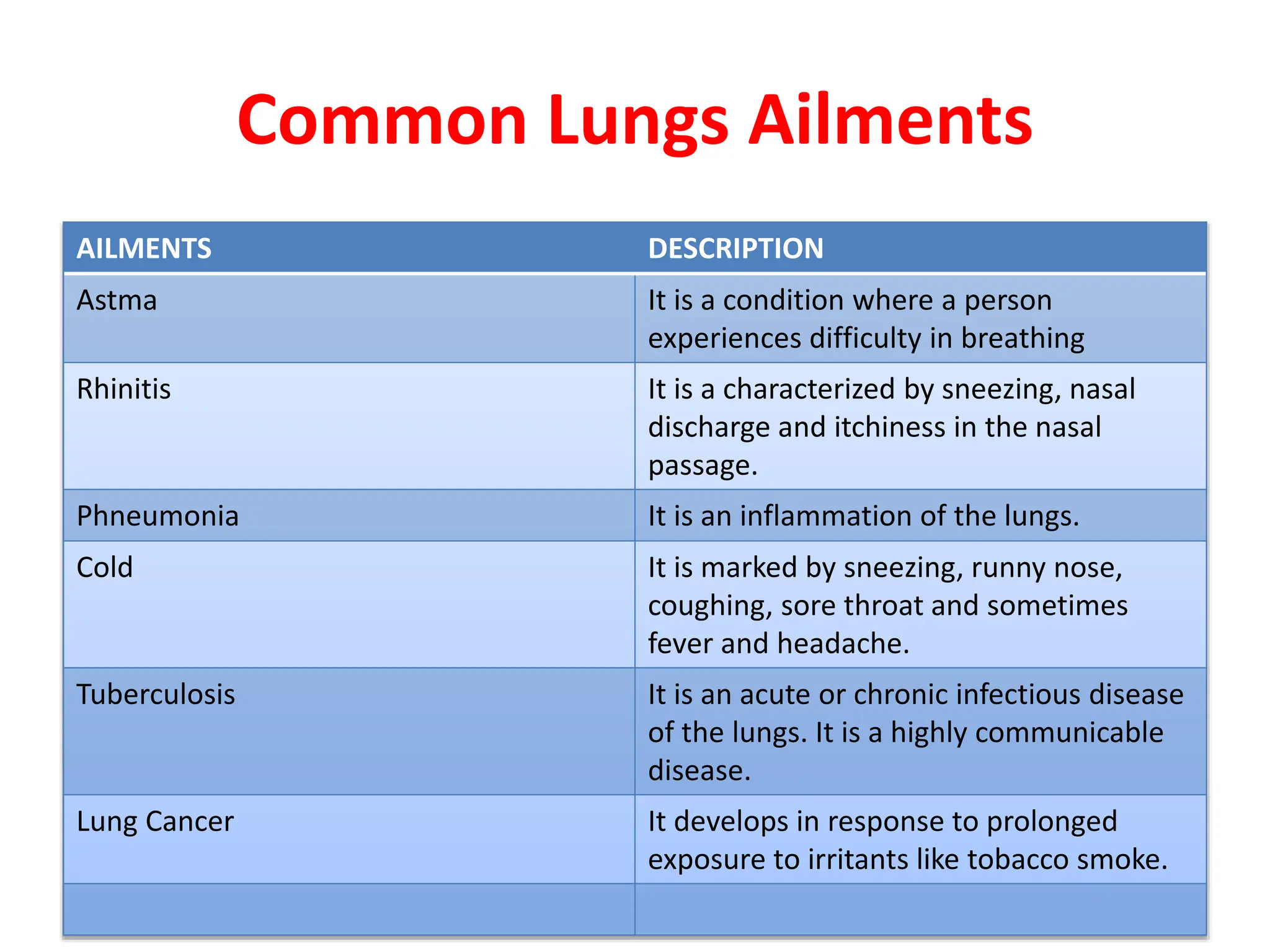 Common Lungs Ailments

| AILMENTS | DESCRIPTION |
|---|---|
| Astma | It is a condition where a person experiences difficulty in breathing |
| Rhinitis | It is a characterized by sneezing, nasal discharge and itchiness in the nasal passage. |
| Phneumonia | It is an inflammation of the lungs. |
| Cold | It is marked by sneezing, runny nose, coughing, sore throat and sometimes fever and headache. |
| Tuberculosis | It is an acute or chronic infectious disease of the lungs. It is a highly communicable disease. |
| Lung Cancer | It develops in response to prolonged exposure to irritants like tobacco smoke. |
| | |